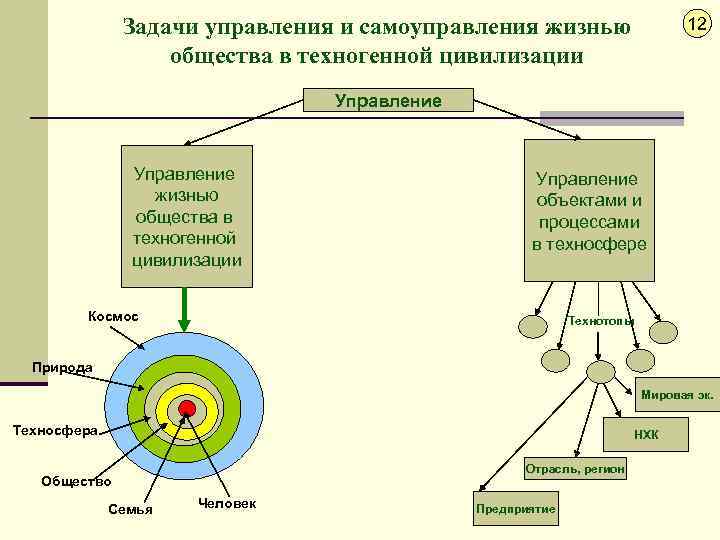 Задачи управления и самоуправления жизнью общества в техногенной цивилизации

12

Управление

Управление жизнью общества в техногенной цивилизации

Управление объектами и процессами в техносфере

Космос

Природа

Техносфера

Общество

Семья

Человек

Технотопы

Мировая эк.

НХК

Отрасль, регион

Предприятие